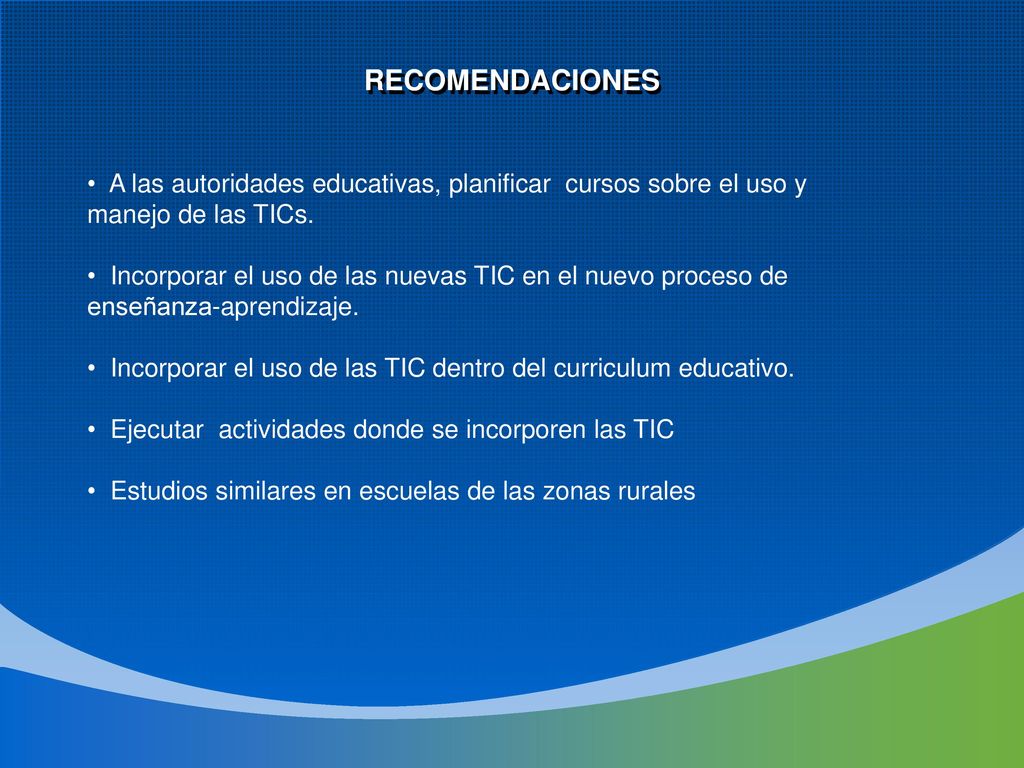 RECOMENDACIONES

• A las autoridades educativas, planificar cursos sobre el uso y manejo de las TICs.

• Incorporar el uso de las nuevas TIC en el nuevo proceso de enseñanza-aprendizaje.

• Incorporar el uso de las TIC dentro del curriculum educativo.

• Ejecutar actividades donde se incorporen las TIC

• Estudios similares en escuelas de las zonas rurales